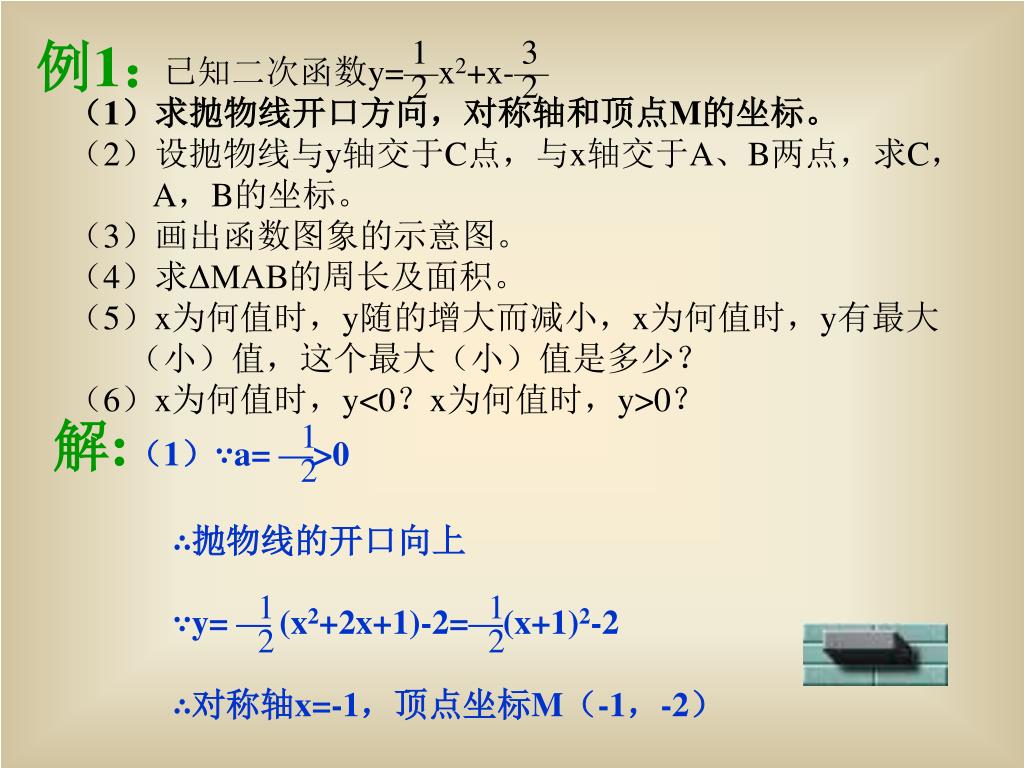 例1：已知二次函数$y=\frac{1}{2}x^2+x-\frac{3}{2}$

（1）求抛物线开口方向，对称轴和顶点M的坐标。

（2）设抛物线与y轴交于C点，与x轴交于A、B两点，求C，A，B的坐标。

（3）画出函数图象的示意图。

（4）求ΔMAB的周长及面积。

（5）x为何值时，y随的增大而减小，x为何值时，y有最大（小）值，这个最大（小）值是多少？

（6）x为何值时，y<0？x为何值时，y>0？

解:（1）∵$a=\frac{1}{2}>0$

∴抛物线的开口向上

∵$y=\frac{1}{2}(x^2+2x+1)-2=\frac{1}{2}(x+1)^2-2$

∴对称轴x=-1，顶点坐标M（-1，-2）